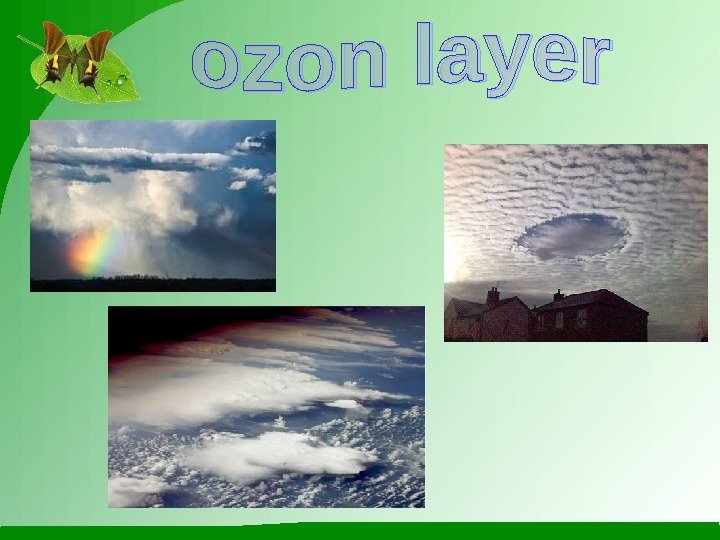 ozon layer